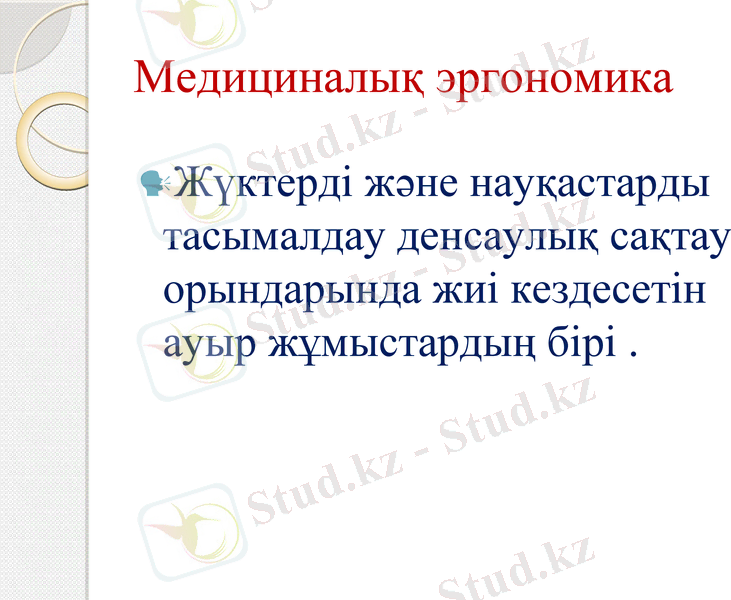 Медициналық эргономика

Жүктерді және науқастарды тасымалдау денсаулық сақтау орындарында жиі кездесетін ауыр жұмыстардың бірі .

Stud.kz - Stud.kz
Stud.kz - Stud.kz
Stud.kz - Stud.kz
Stud.kz